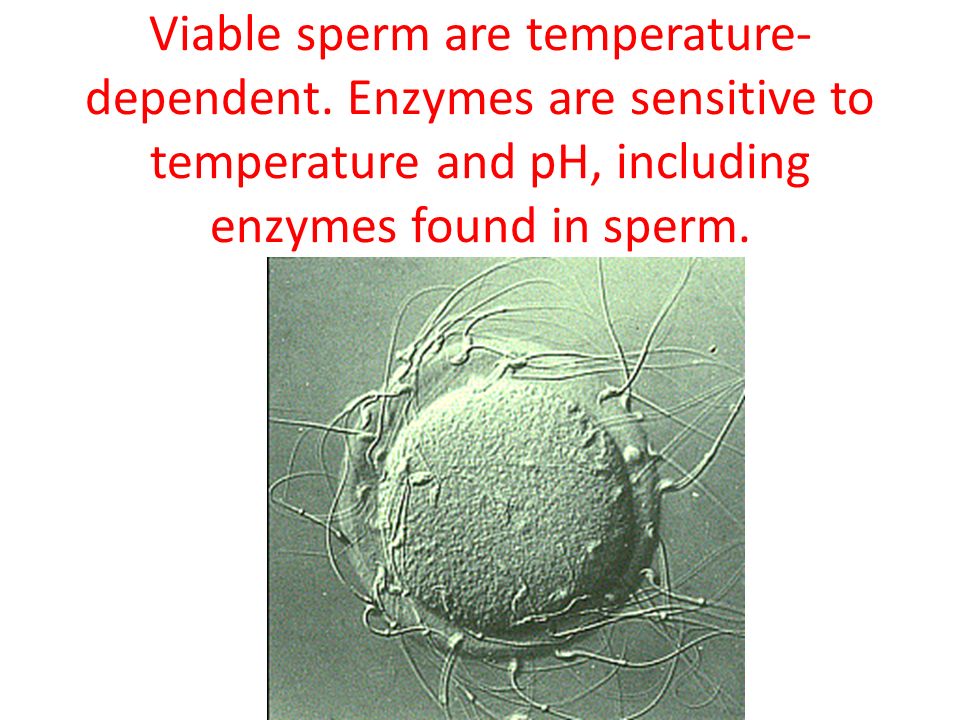 Viable sperm are temperature-dependent. Enzymes are sensitive to temperature and pH, including enzymes found in sperm.